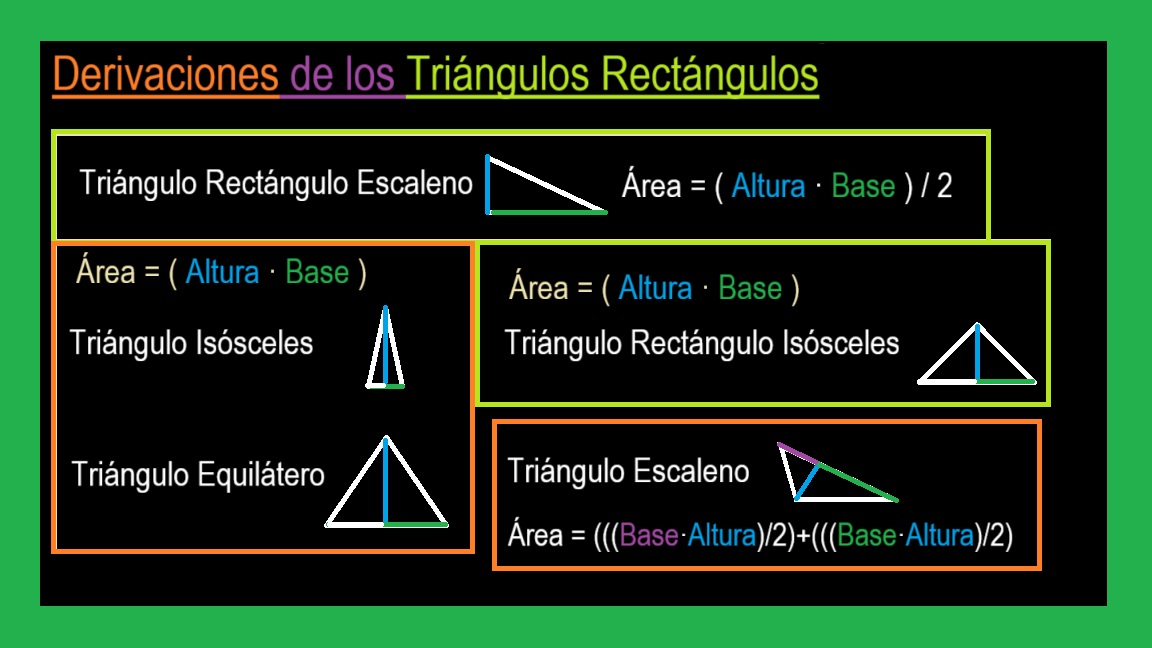 Derivaciones de los Triángulos Rectángulos

Triángulo Rectángulo Escaleno

Área = ( Altura · Base ) / 2

Área = ( Altura · Base )

Triángulo Isósceles

Triángulo Equilátero

Área = ( Altura · Base )

Triángulo Rectángulo Isósceles

Triángulo Escaleno

Área = (((Base·Altura)/2)+(((Base·Altura)/2)